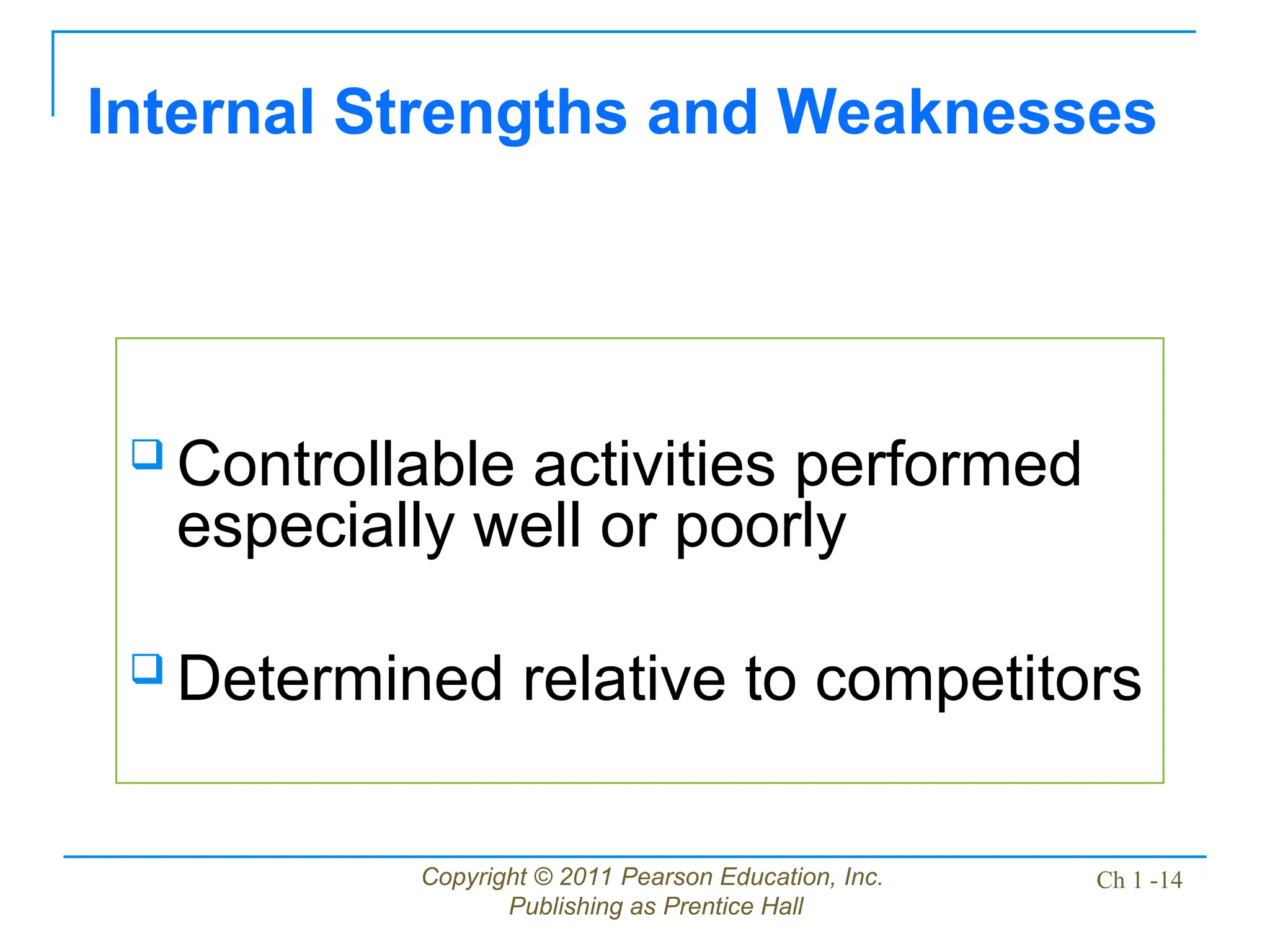 Internal Strengths and Weaknesses

❑ Controllable activities performed especially well or poorly

❑ Determined relative to competitors

Copyright © 2011 Pearson Education, Inc.
Publishing as Prentice Hall

Ch 1 -14